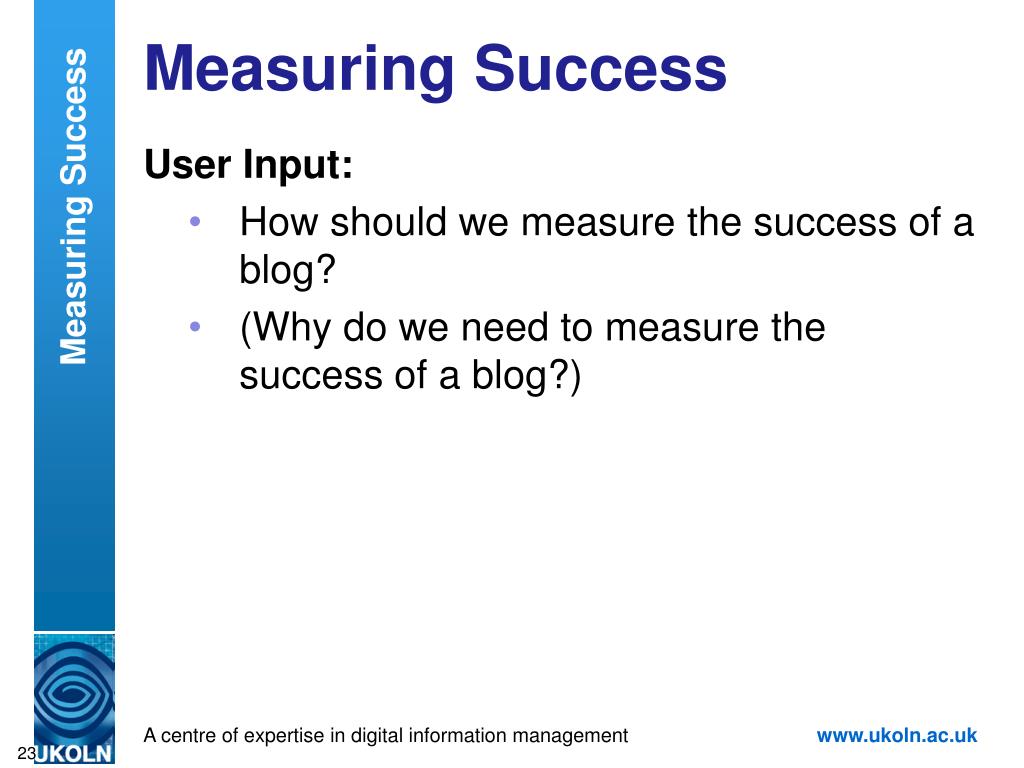 Measuring Success

Measuring Success

User Input:

• How should we measure the success of a blog?
• (Why do we need to measure the success of a blog?)

23

UKOLN

A centre of expertise in digital information management

www.ukoln.ac.uk